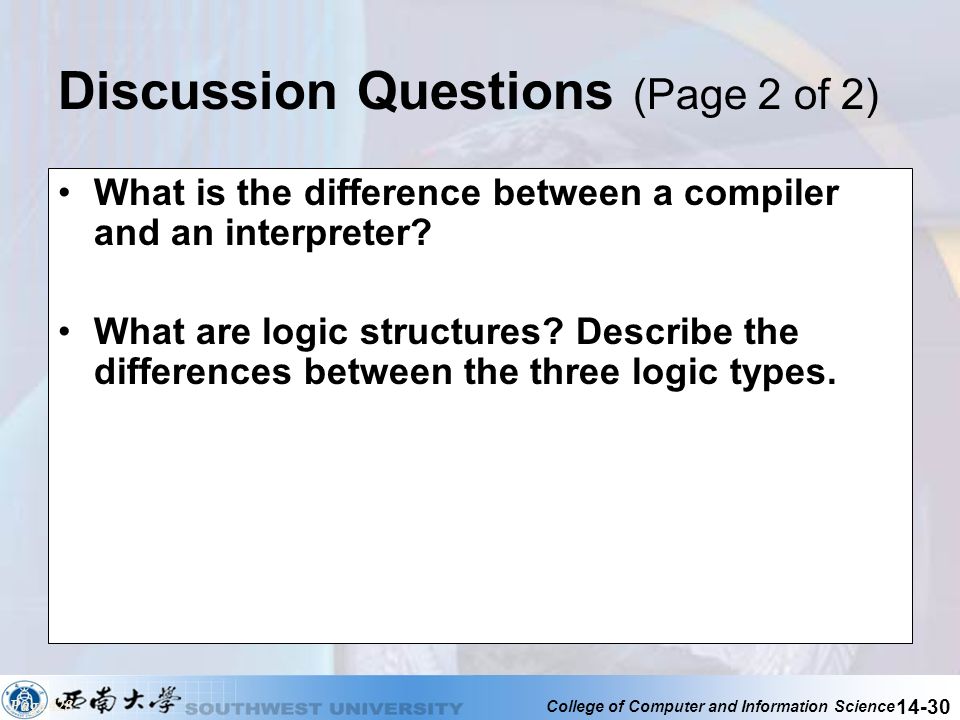 Discussion Questions (Page 2 of 2)

• What is the difference between a compiler and an interpreter?

• What are logic structures? Describe the differences between the three logic types.

西南大學 SOUTHWEST UNIVERSITY

College of Computer and Information Science

14-30